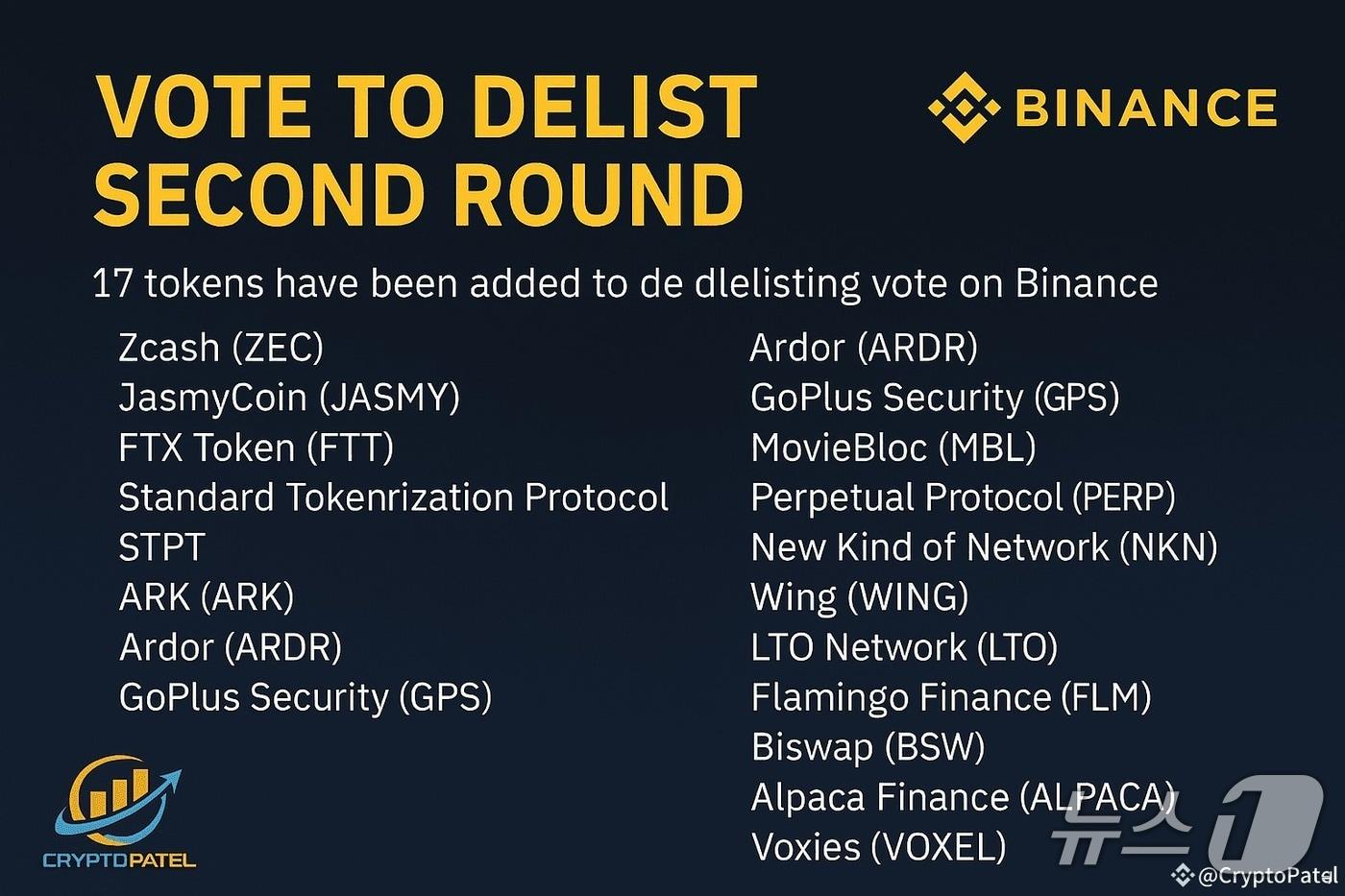 VOTE TO DELIST SECOND ROUND

BINANCE

17 tokens have been added to de dlelisting vote on Binance

Zcash (ZEC)
JasmyCoin (JASMY)
FTX Token (FTT)
Standard Tokenrization Protocol
STPT
ARK (ARK)
Ardor (ARDR)
GoPlus Security (GPS)

Ardor (ARDR)
GoPlus Security (GPS)
MovieBloc (MBL)
Perpetual Protocol (PERP)
New Kind of Network (NKN)
Wing (WING)
LTO Network (LTO)
Flamingo Finance (FLM)
Biswap (BSW)
Alpaca Finance (ALPACA)
Voxies (VOXEL)

CRYPTOPATEL

뉴스1

@CryptoPatel